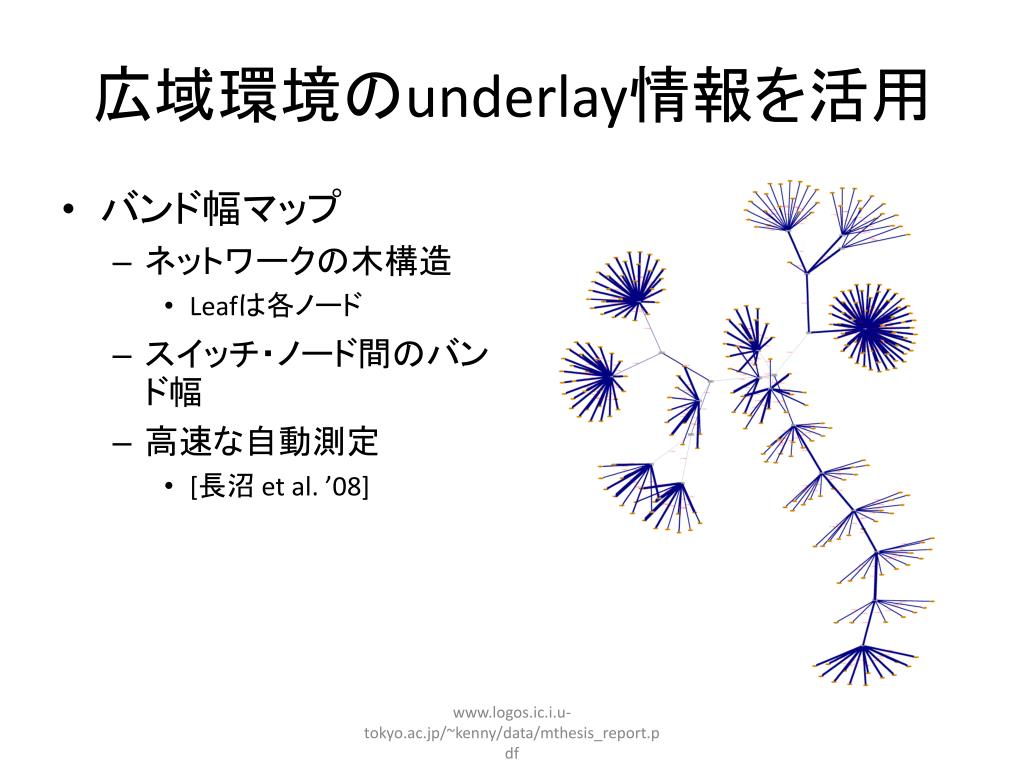 広域環境のunderlay情報を活用

• バンド幅マップ
  – ネットワークの木構造
    • Leafは各ノード
  – スイッチ・ノード間のバンド幅
  – 高速な自動測定
    • [長沼 et al. ’08]

www.logos.ic.i.u-tokyo.ac.jp/~kenny/data/mthesis_report.pdf